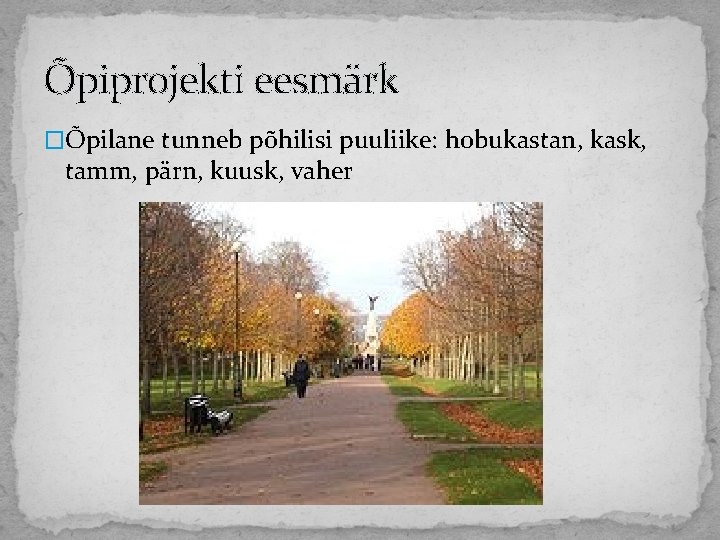 Õpiprojekti eesmärk

□Õpilane tunneb põhilisi puuliike: hobukastan, kask, tamm, pärn, kuusk, vaher